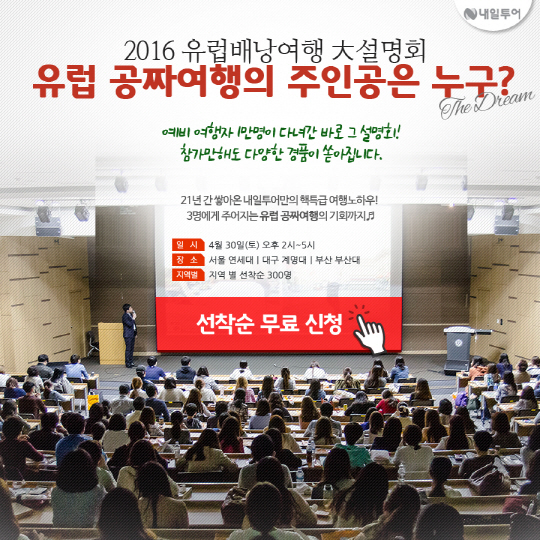 내일투어

2016 유럽배낭여행 大설명회
유럽 공짜여행의 주인공은 누구?
The Dream

예비 여행자 1만명이 다녀간 바로 그 설명회!
참가만해도 다양한 경품이 쏟아집니다.

21년 간 쌓아온 내일투어만의 핵특급 여행노하우!
3명에게 주어지는 유럽 공짜여행의 기회까지♬

일 시 4월 30일(토) 오후 2시~5시
장 소 서울 연세대 | 대구 계명대 | 부산 부산대
지역별 지역 별 선착순 300명

선착순 무료 신청